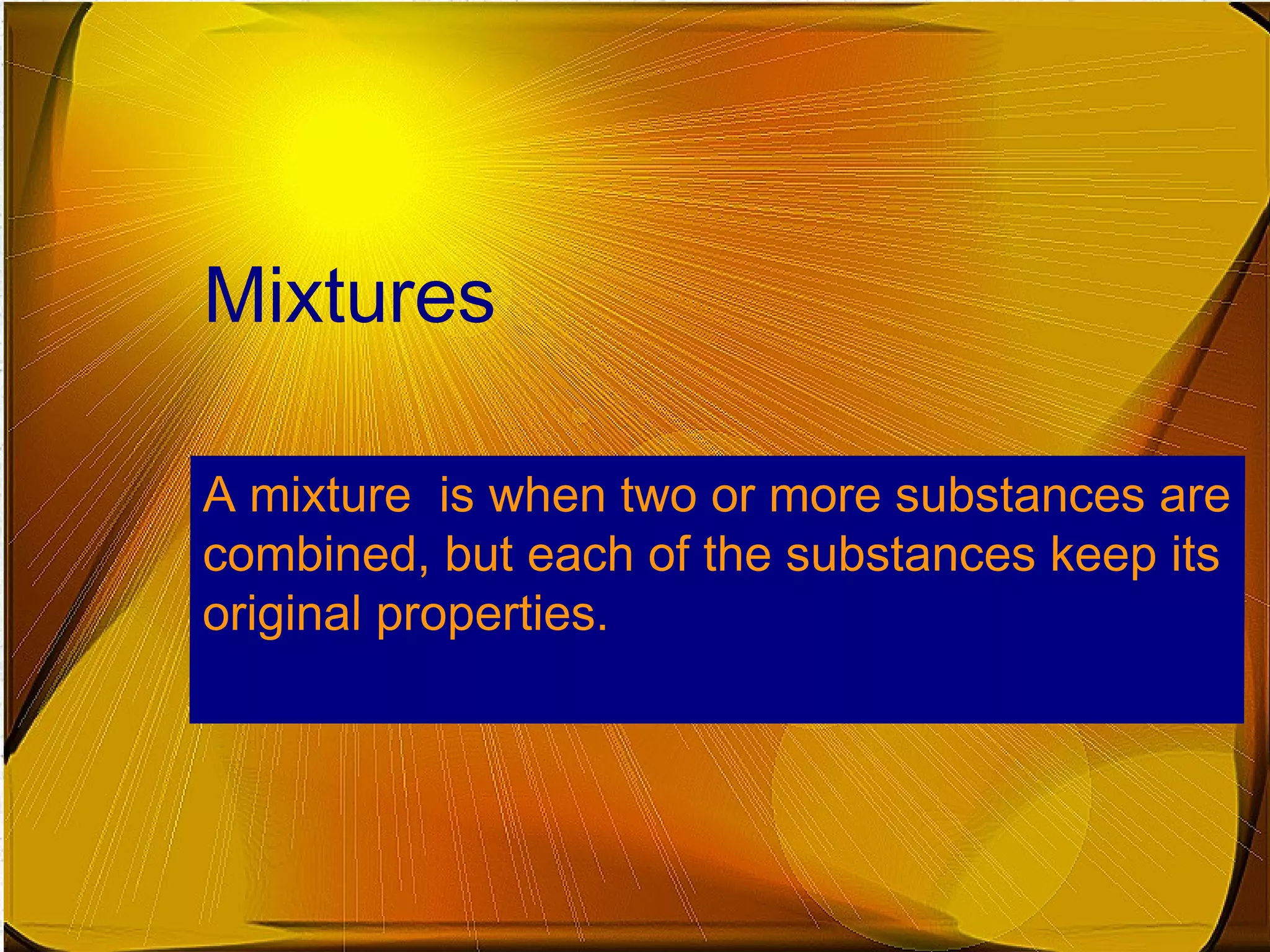 Mixtures

A mixture  is when two or more substances are combined, but each of the substances keep its original properties.